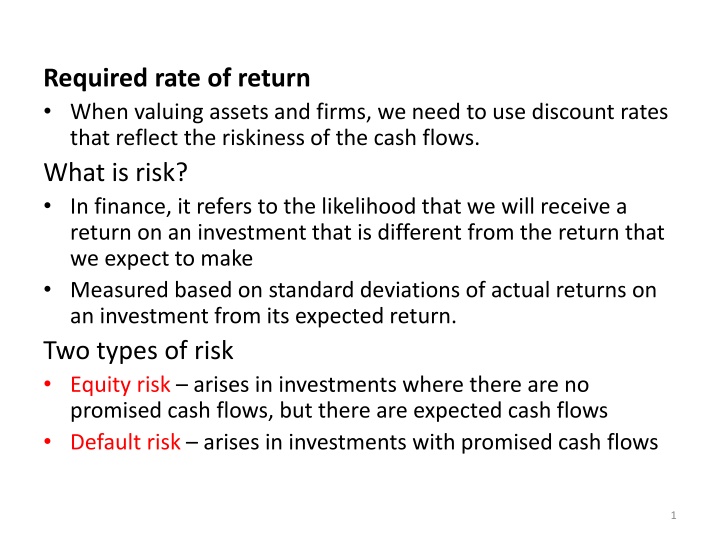 Required rate of return

• When valuing assets and firms, we need to use discount rates that reflect the riskiness of the cash flows.

What is risk?

• In finance, it refers to the likelihood that we will receive a return on an investment that is different from the return that we expect to make

• Measured based on standard deviations of actual returns on an investment from its expected return.

Two types of risk

• Equity risk – arises in investments where there are no promised cash flows, but there are expected cash flows

• Default risk – arises in investments with promised cash flows

1